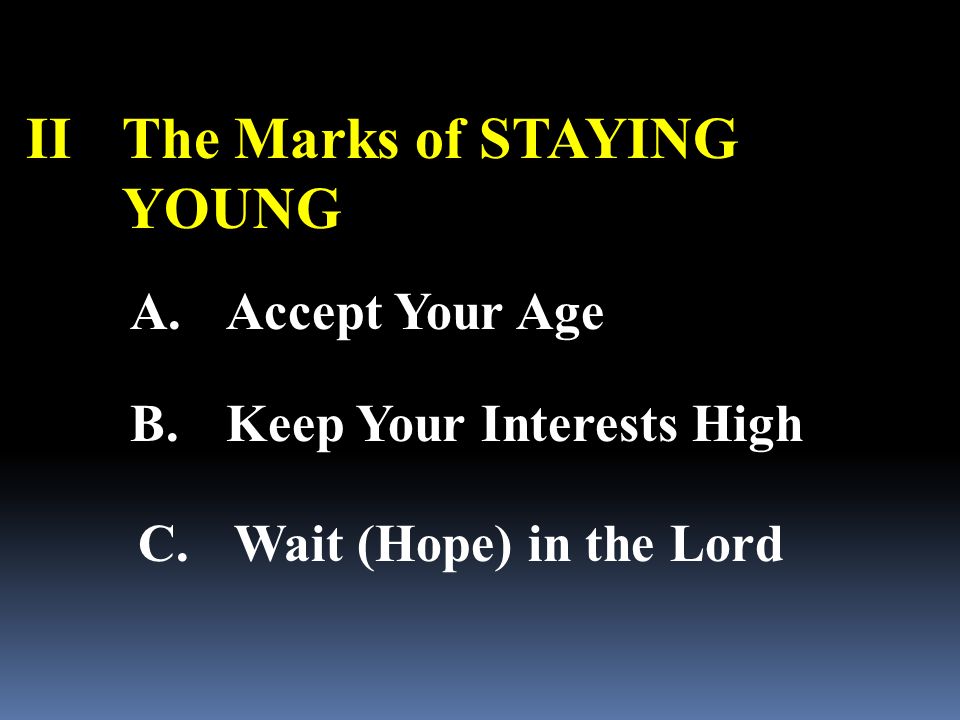 II The Marks of STAYING YOUNG

A. Accept Your Age

B. Keep Your Interests High

C. Wait (Hope) in the Lord